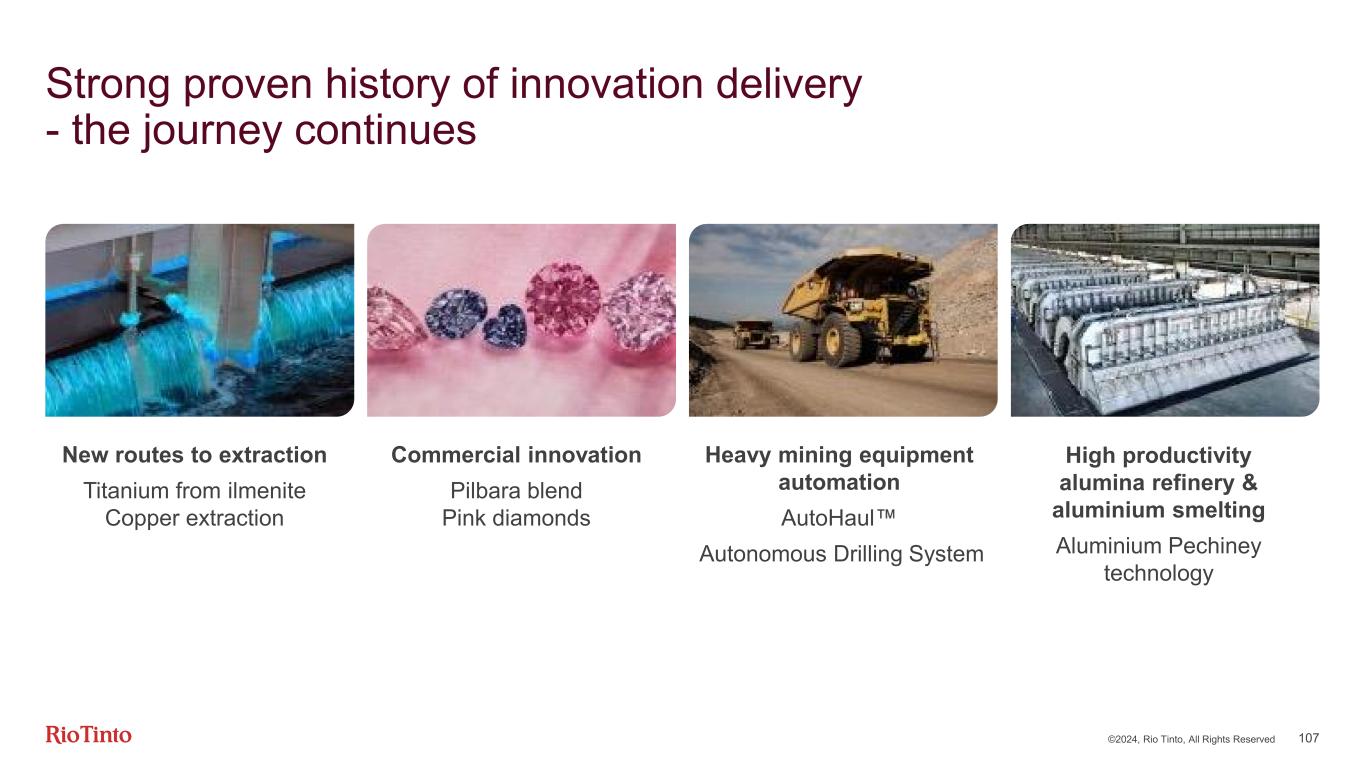 Strong proven history of innovation delivery - the journey continues

New routes to extraction

Titanium from ilmenite
Copper extraction

Commercial innovation

Pilbara blend
Pink diamonds

Heavy mining equipment automation

AutoHaul™

Autonomous Drilling System

High productivity alumina refinery & aluminium smelting

Aluminium Pechiney technology

RioTinto

©2024, Rio Tinto, All Rights Reserved 107